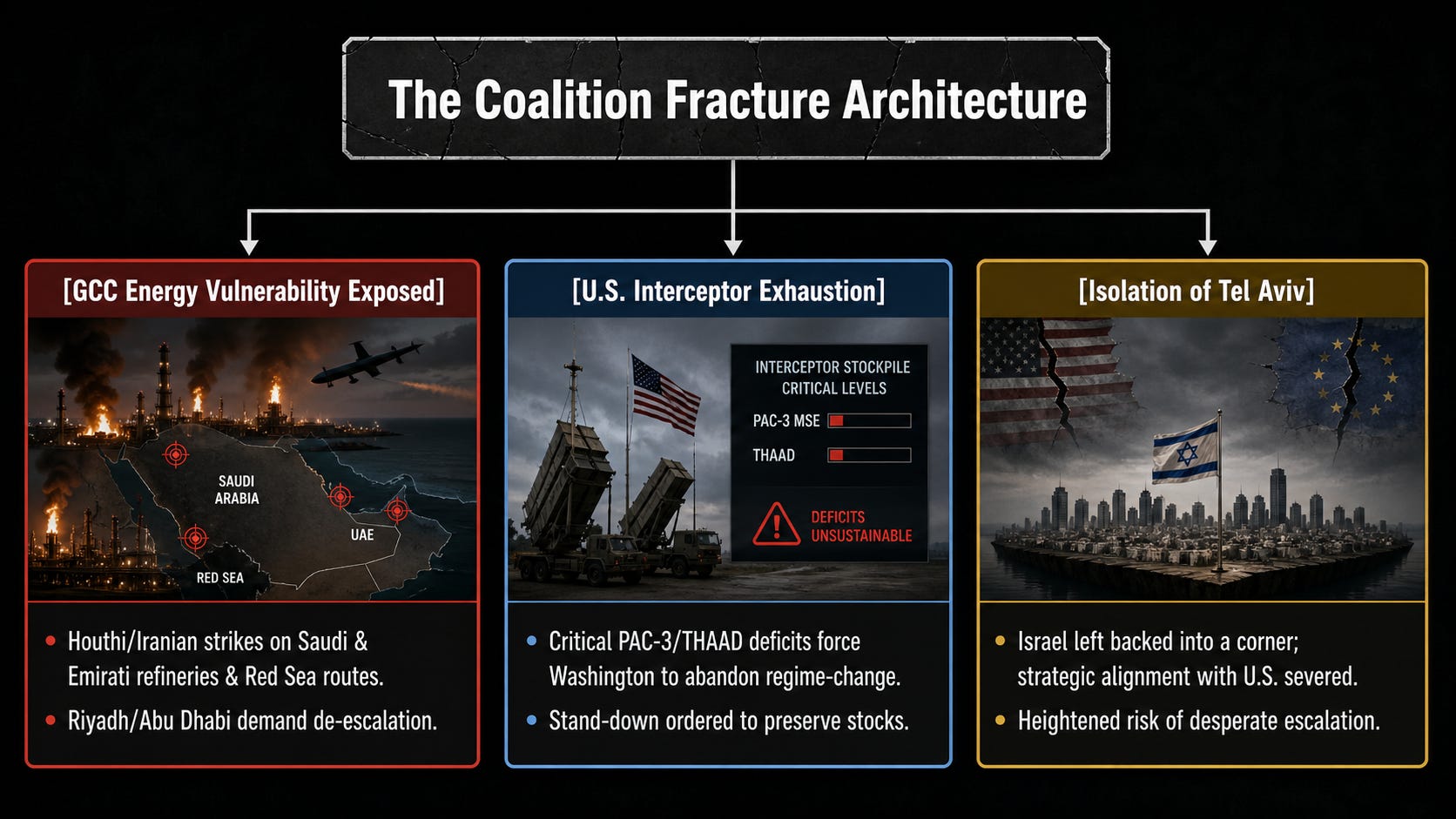 The Coalition Fracture Architecture

[GCC Energy Vulnerability Exposed]

SAUDI ARABIA

UAE

RED SEA

• Houthi/Iranian strikes on Saudi & Emirati refineries & Red Sea routes.
• Riyadh/Abu Dhabi demand de-escalation.

[U.S. Interceptor Exhaustion]

INTERCEPTOR STOCKPILE CRITICAL LEVELS

PAC-3 MSE

THAAD

DEFICITS UNSUSTAINABLE

• Critical PAC-3/THAAD deficits force Washington to abandon regime-change.
• Stand-down ordered to preserve stocks.

[Isolation of Tel Aviv]

• Israel left backed into a corner; strategic alignment with U.S. severed.
• Heightened risk of desperate escalation.